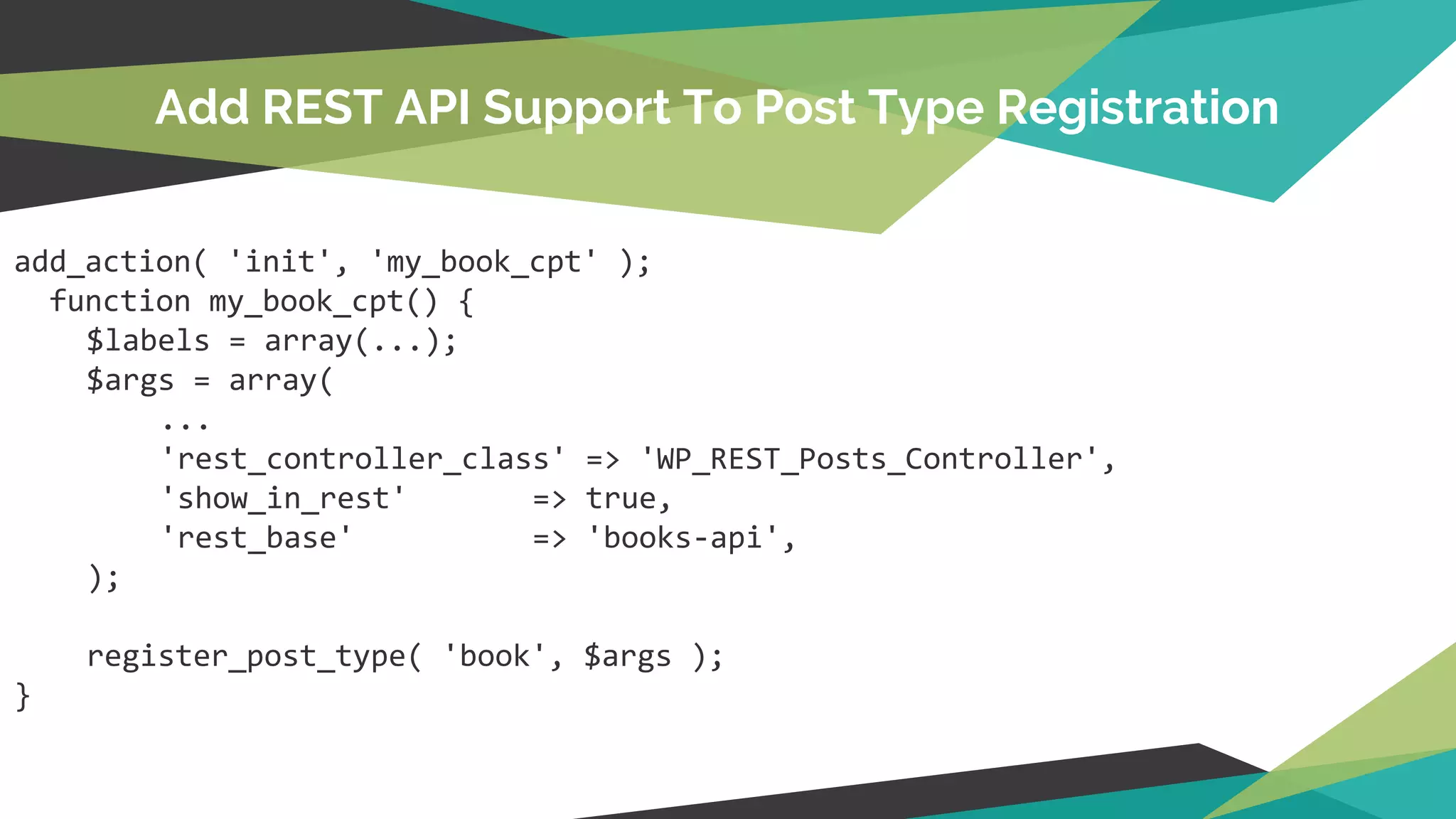 Add REST API Support To Post Type Registration

add_action( 'init', 'my_book_cpt' );
  function my_book_cpt() {
    $labels = array(...);
    $args = array(
        ...
        'rest_controller_class' => 'WP_REST_Posts_Controller',
        'show_in_rest'       => true,
        'rest_base'          => 'books-api',
    );

    register_post_type( 'book', $args );
}